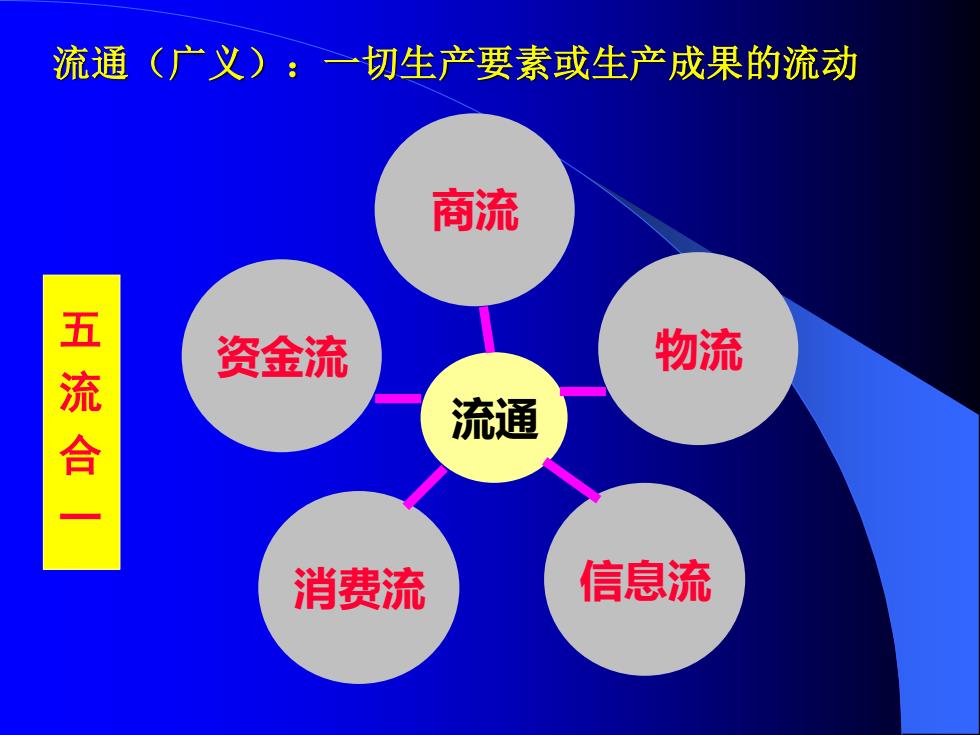 流通（广义）：一切生产要素或生产成果的流动

五流合一

商流

资金流

物流

流通

消费流

信息流